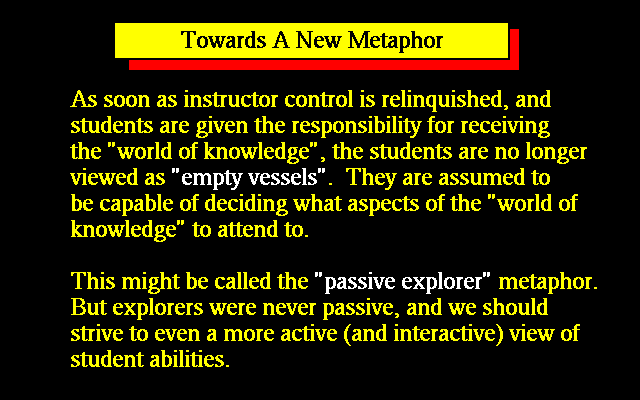 Towards A New Metaphor

As soon as instructor control is relinquished, and students are given the responsibility for receiving the "world of knowledge", the students are no longer viewed as "empty vessels". They are assumed to be capable of deciding what aspects of the "world of knowledge" to attend to.

This might be called the "passive explorer" metaphor. But explorers were never passive, and we should strive to even a more active (and interactive) view of student abilities.